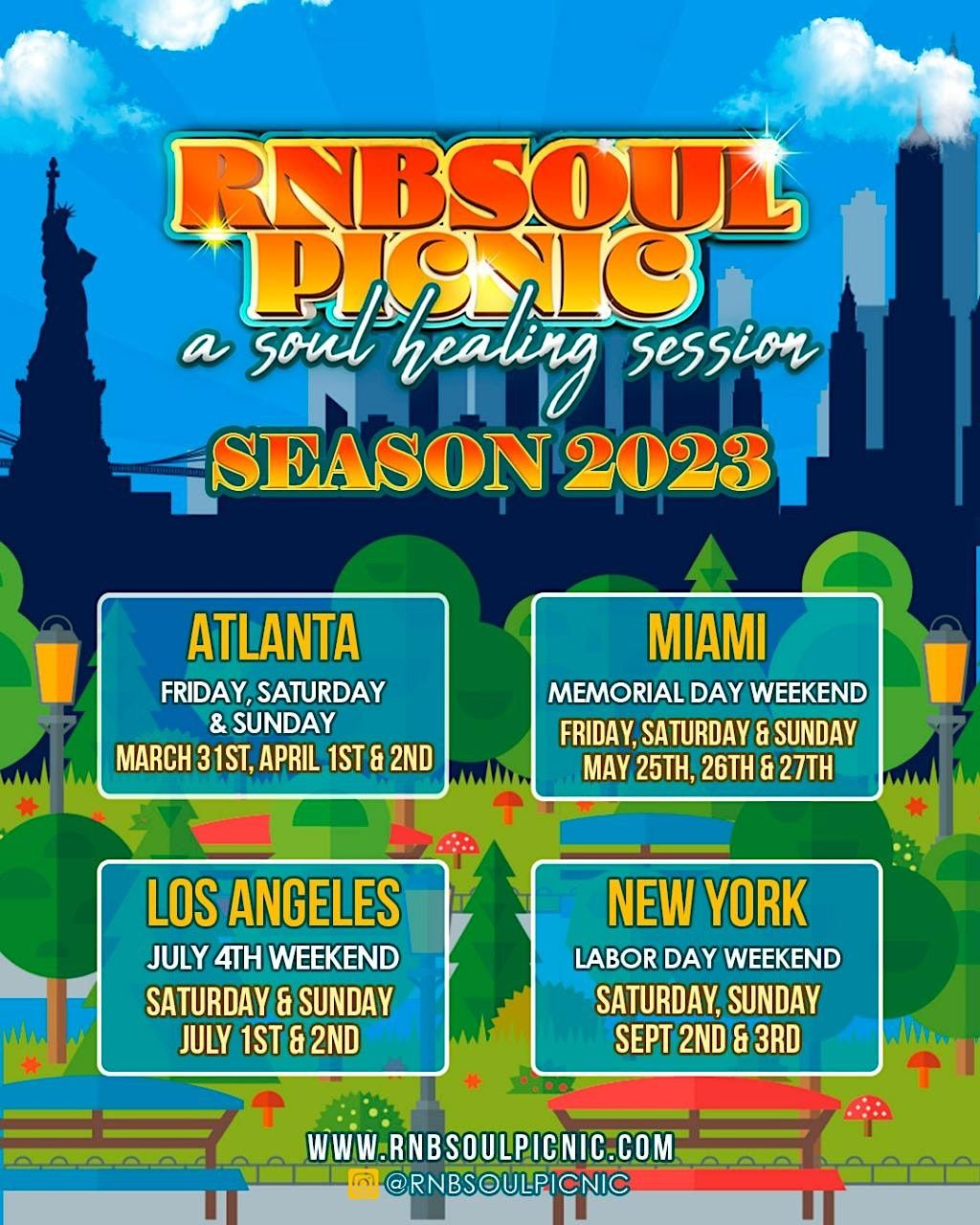 RNBSOUL PICNIC
a soul healing session
SEASON 2023

ATLANTA
FRIDAY, SATURDAY & SUNDAY
MARCH 31ST, APRIL 1ST & 2ND

MIAMI
MEMORIAL DAY WEEKEND
FRIDAY, SATURDAY & SUNDAY
MAY 25TH, 26TH & 27TH

LOS ANGELES
JULY 4TH WEEKEND
SATURDAY & SUNDAY
JULY 1ST & 2ND

NEW YORK
LABOR DAY WEEKEND
SATURDAY, SUNDAY
SEPT 2ND & 3RD

WWW.RNBSOULPICNIC.COM
@RNBSOULPICNIC